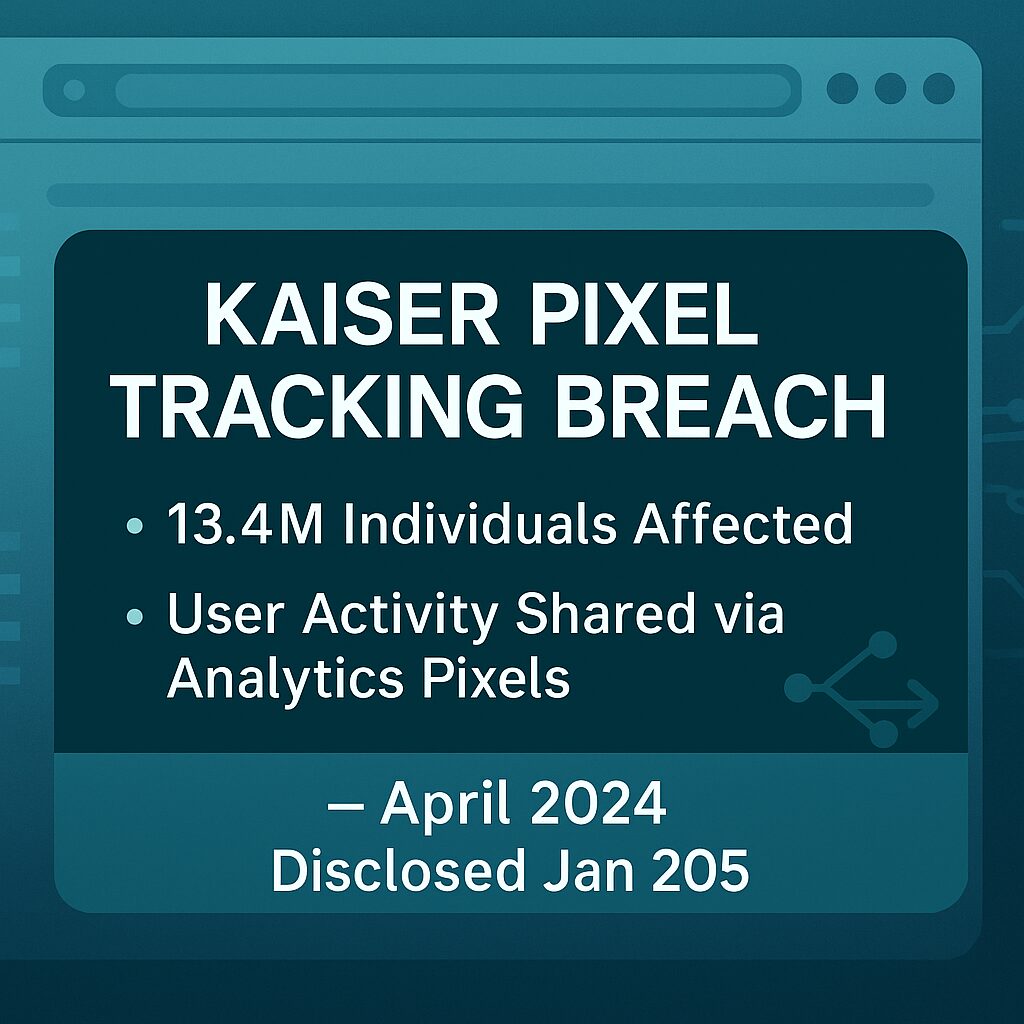 KAISER PIXEL TRACKING BREACH

• 13.4M Individuals Affected

• User Activity Shared via Analytics Pixels

– April 2024
Disclosed Jan 205